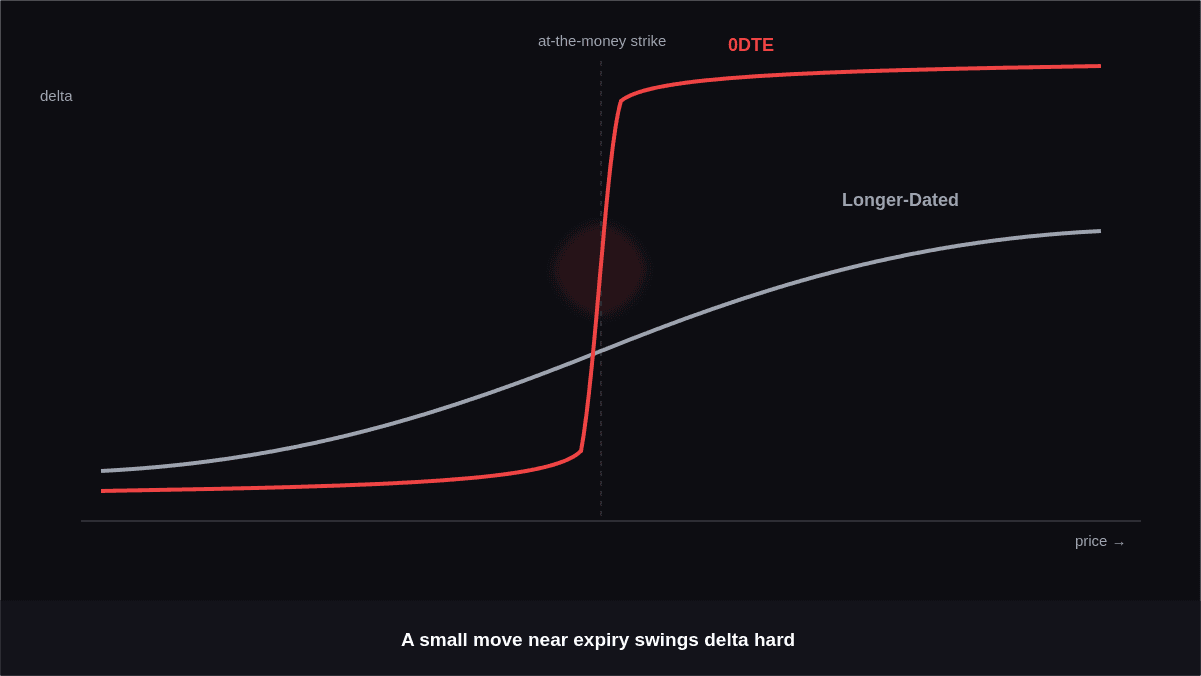 at-the-money strike

0DTE

delta

Longer-Dated

price →

A small move near expiry swings delta hard